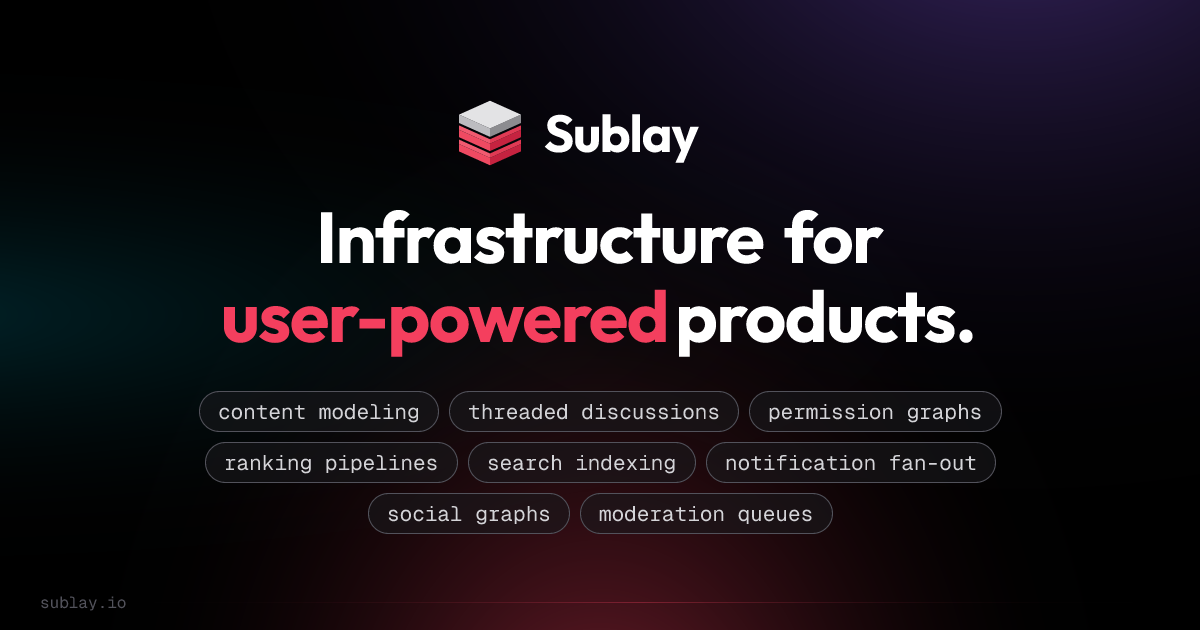 Sublay

Infrastructure for user-powered products.

content modeling
threaded discussions
permission graphs
ranking pipelines
search indexing
notification fan-out
social graphs
moderation queues

sublay.io